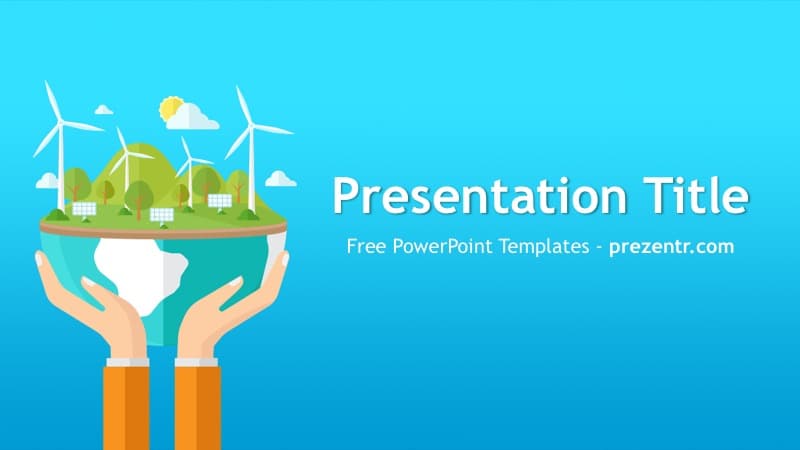 Presentation Title

Free PowerPoint Templates - prezentr.com